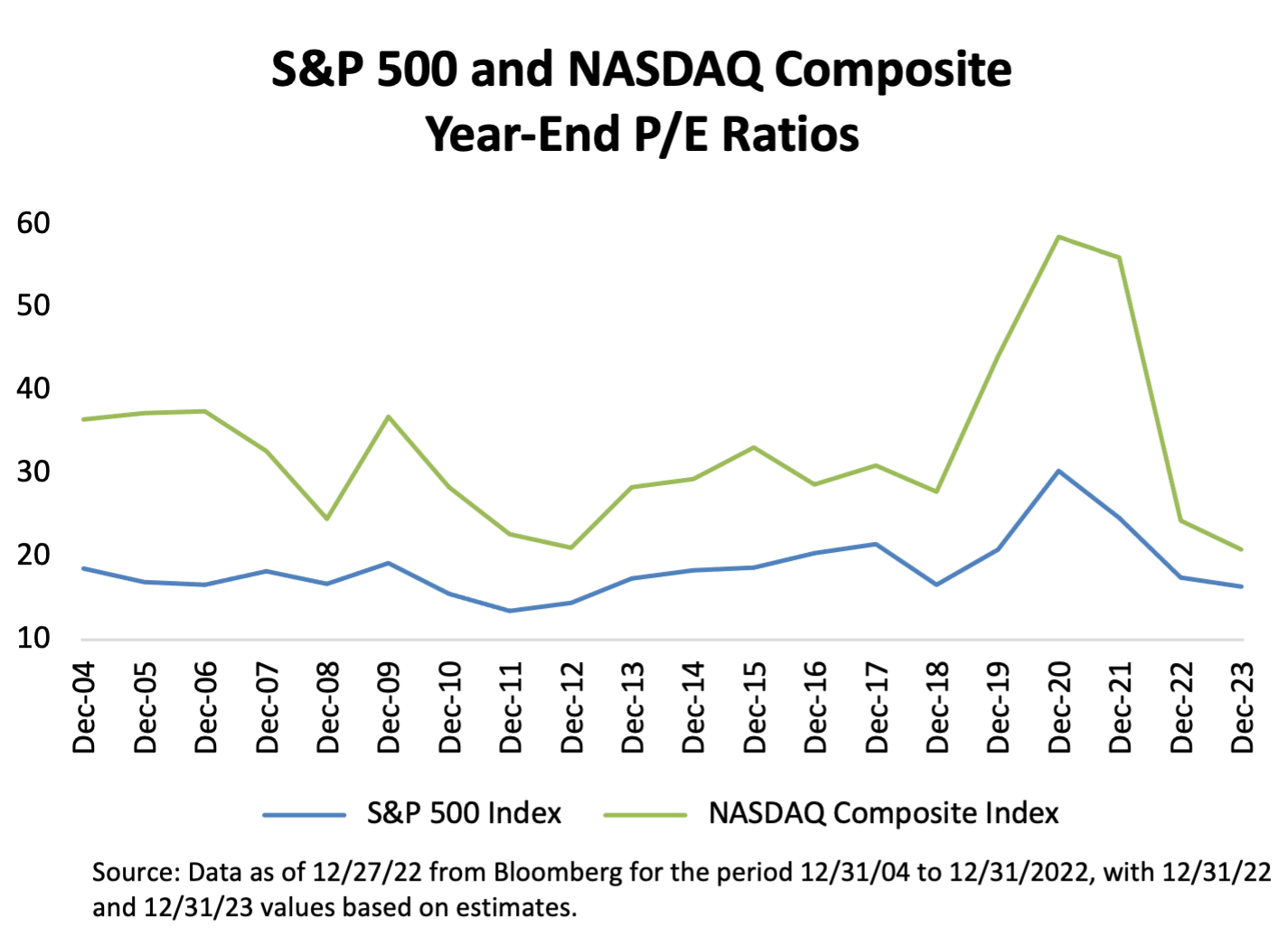 S&P 500 and NASDAQ Composite
Year-End P/E Ratios

60
50
40
30
20
10

Dec-04
Dec-05
Dec-06
Dec-07
Dec-08
Dec-09
Dec-10
Dec-11
Dec-12
Dec-13
Dec-14
Dec-15
Dec-16
Dec-17
Dec-18
Dec-19
Dec-20
Dec-21
Dec-22
Dec-23

S&P 500 Index
NASDAQ Composite Index

Source: Data as of 12/27/22 from Bloomberg for the period 12/31/04 to 12/31/2022, with 12/31/22 and 12/31/23 values based on estimates.